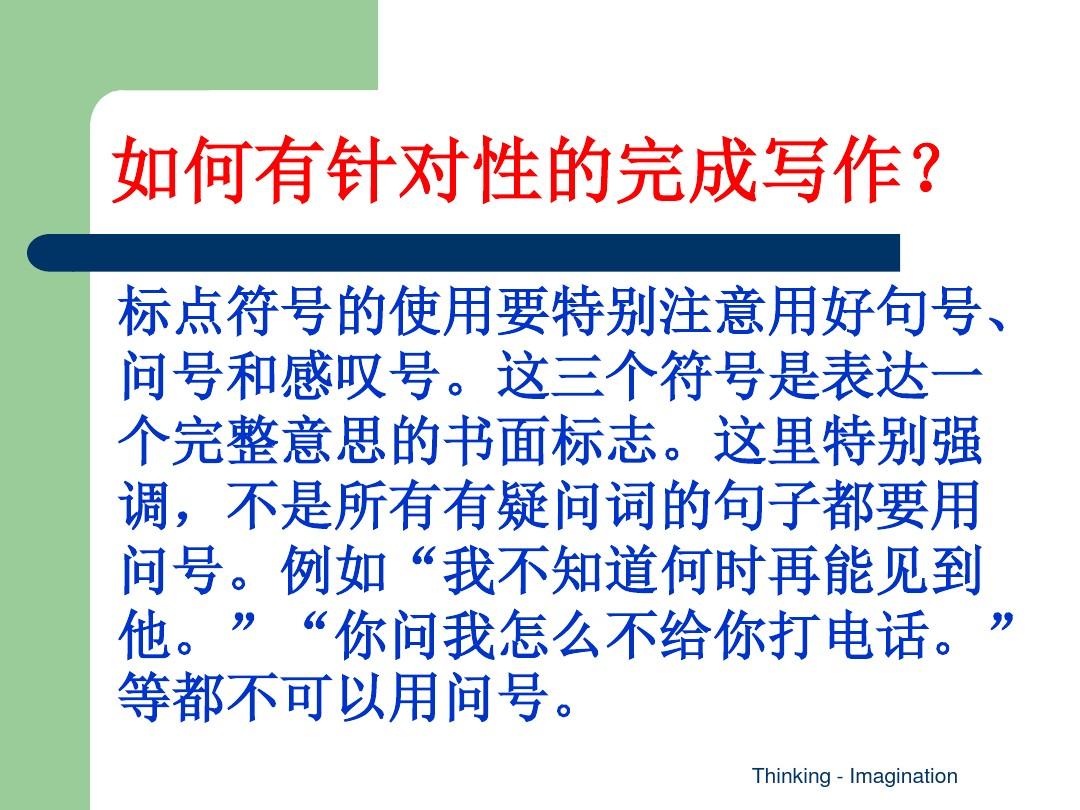 如何有针对性的完成写作？

标点符号的使用要特别注意用好句号、问号和感叹号。这三个符号是表达一个完整意思的书面标志。这里特别强调，不是所有有疑问词的句子都要用问号。例如“我不知道何时再能见到他。”“你问我怎么不给你打电话。”等都不可以用问号。

Thinking - Imagination